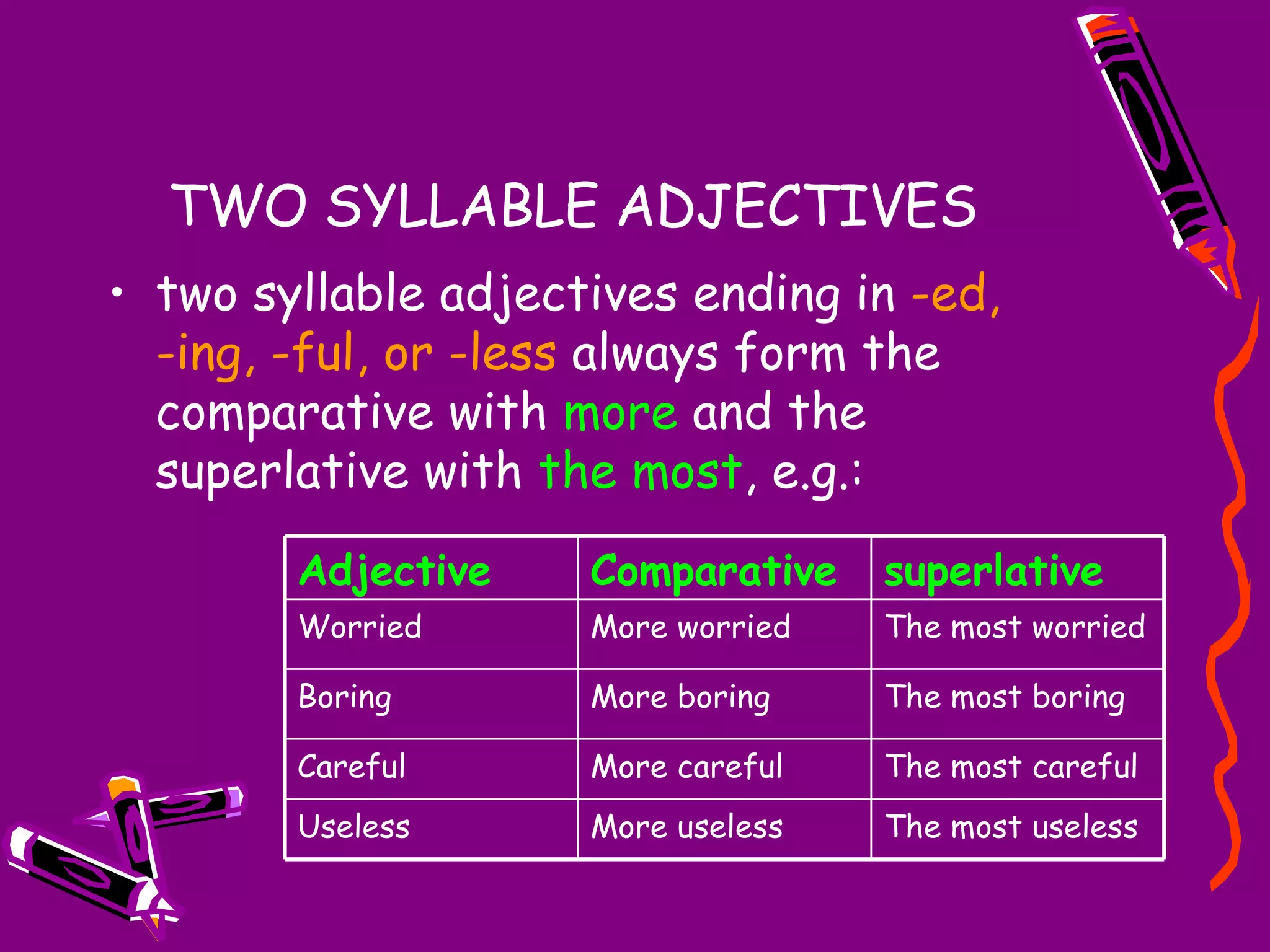 TWO SYLLABLE ADJECTIVES

• two syllable adjectives ending in -ed, -ing, -ful, or -less always form the comparative with more and the superlative with the most, e.g.:

| Adjective | Comparative | superlative |
|---|---|---|
| Worried | More worried | The most worried |
| Boring | More boring | The most boring |
| Careful | More careful | The most careful |
| Useless | More useless | The most useless |